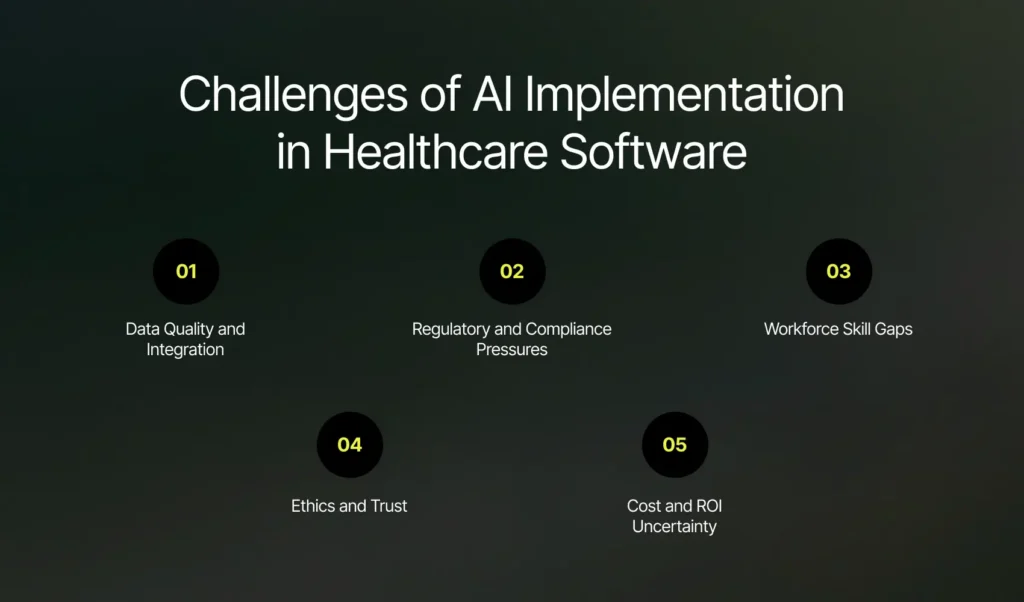 Challenges of AI Implementation in Healthcare Software

01

Data Quality and Integration

02

Regulatory and Compliance Pressures

03

Workforce Skill Gaps

04

Ethics and Trust

05

Cost and ROI Uncertainty